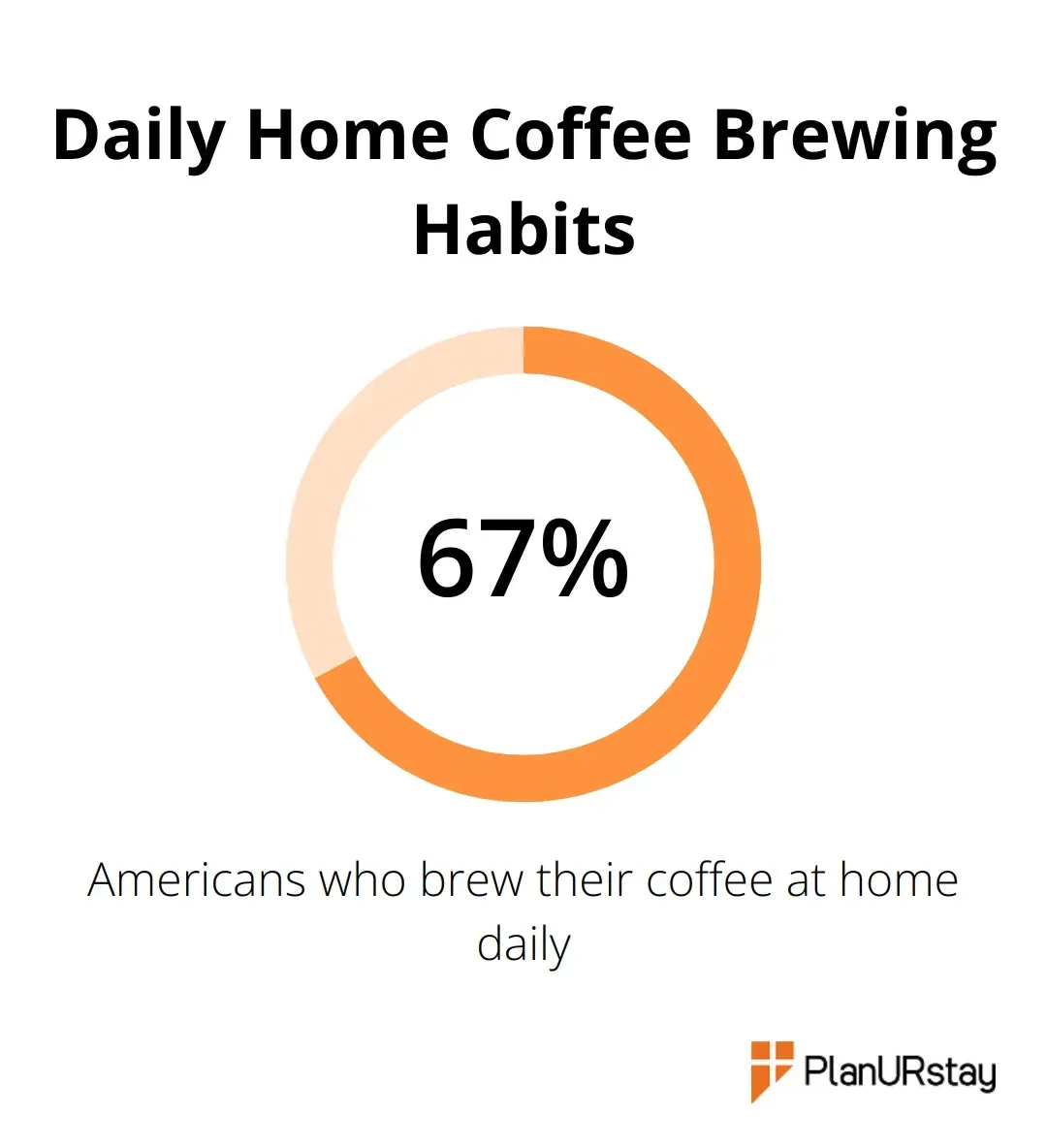 Daily Home Coffee Brewing Habits

67%

Americans who brew their coffee at home daily

PlanURstay